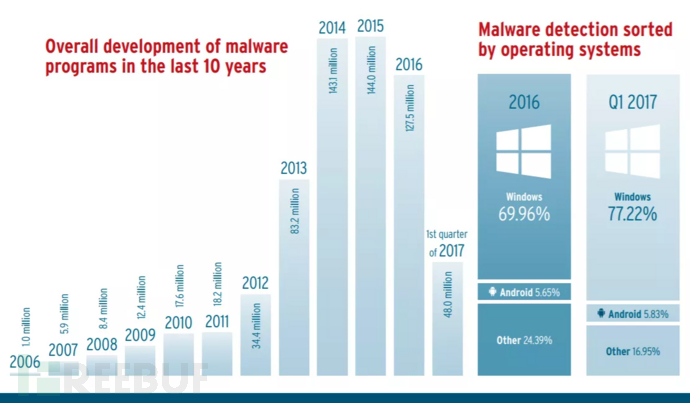 Overall development of malware programs in the last 10 years

2006
1.0 million

2007
5.9 million

2008
8.4 million

2009
12.4 million

2010
17.6 million

2011
18.2 million

2012
34.4 million

2013
83.2 million

2014
143.1 million

2015
144.0 million

2016
127.5 million

1st quarter of 2017
48.0 million

Malware detection sorted by operating systems

2016
Windows
69.96%
Android 5.65%
Other 24.39%

Q1 2017
Windows
77.22%
Android 5.83%
Other 16.95%

FREEBUF